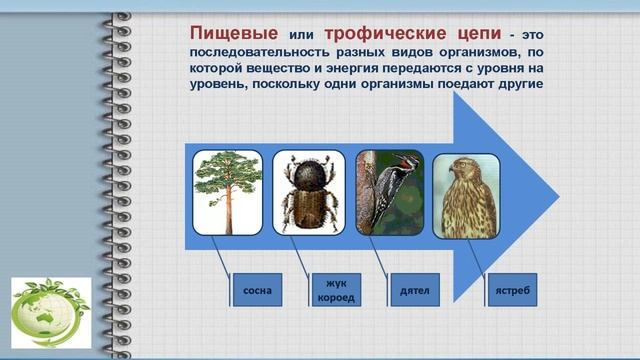 Пищевые или трофические цепи - это последовательность разных видов организмов, по которой вещество и энергия передаются с уровня на уровень, поскольку одни организмы поедают другие

сосна

жук короед

дятел

ястреб